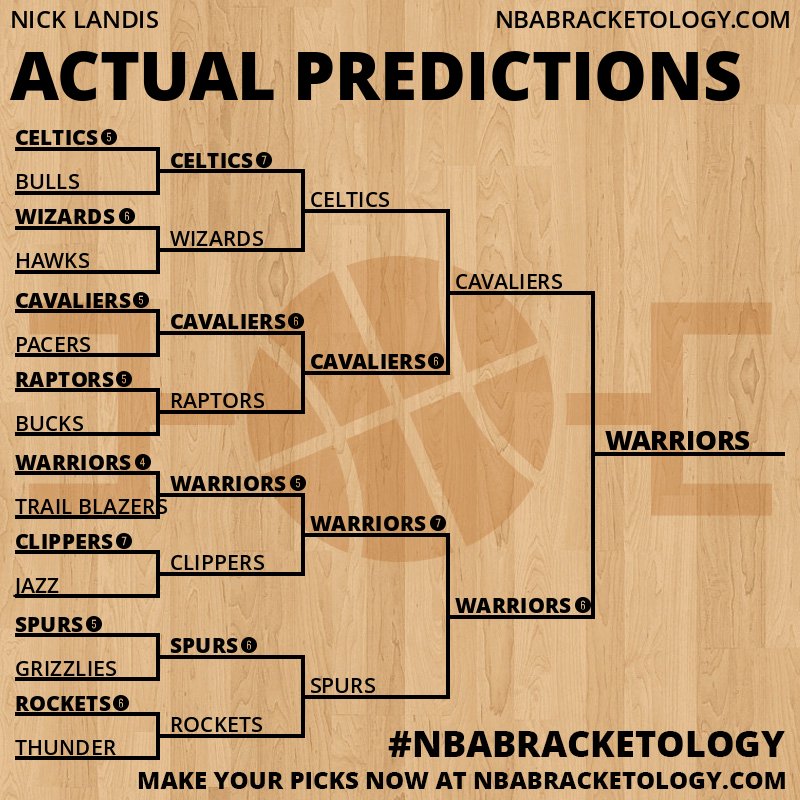 NICK LANDIS

NBABRACKETOLOGY.COM

ACTUAL PREDICTIONS

CELTICS 5
BULLS
WIZARDS 6
HAWKS
CAVALIERS 5
PACERS
RAPTORS 5
BUCKS
WARRIORS 4
TRAIL BLAZERS
CLIPPERS 7
JAZZ
SPURS 5
GRIZZLIES
ROCKETS 6
THUNDER

CELTICS 7
WIZARDS
CAVALIERS 6
RAPTORS
WARRIORS 5
CLIPPERS
SPURS 6
ROCKETS

CELTICS
CAVALIERS 6
WARRIORS 7
SPURS

CAVALIERS
WARRIORS 6

WARRIORS

#NBABRACKETOLOGY

MAKE YOUR PICKS NOW AT NBABRACKETOLOGY.COM